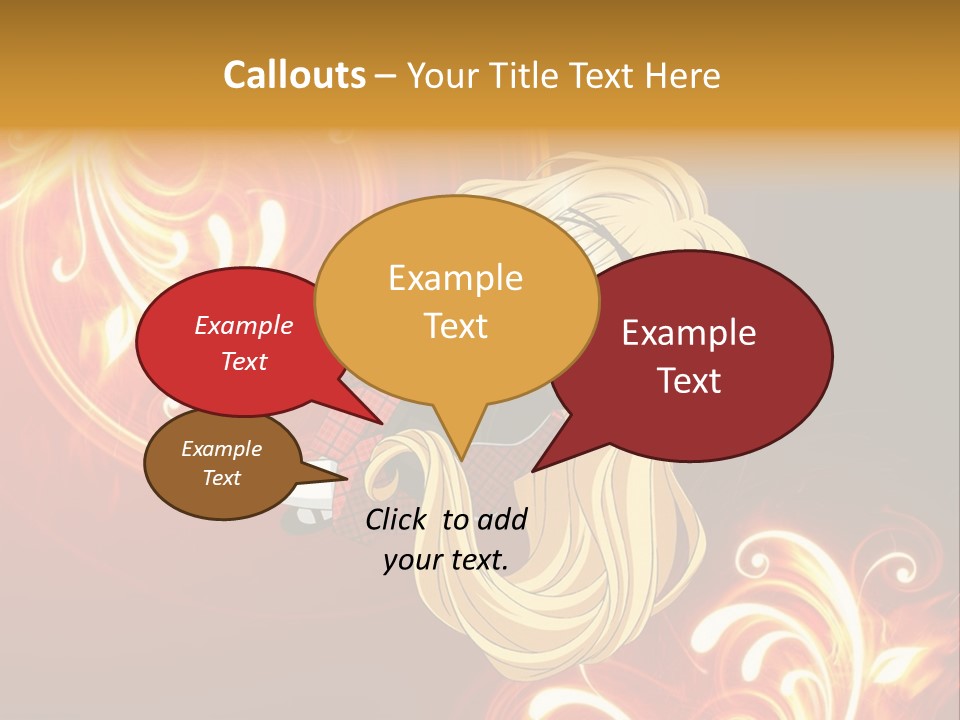 Callouts – Your Title Text Here

Example Text

Example Text

Example Text

Example Text

Click to add your text.